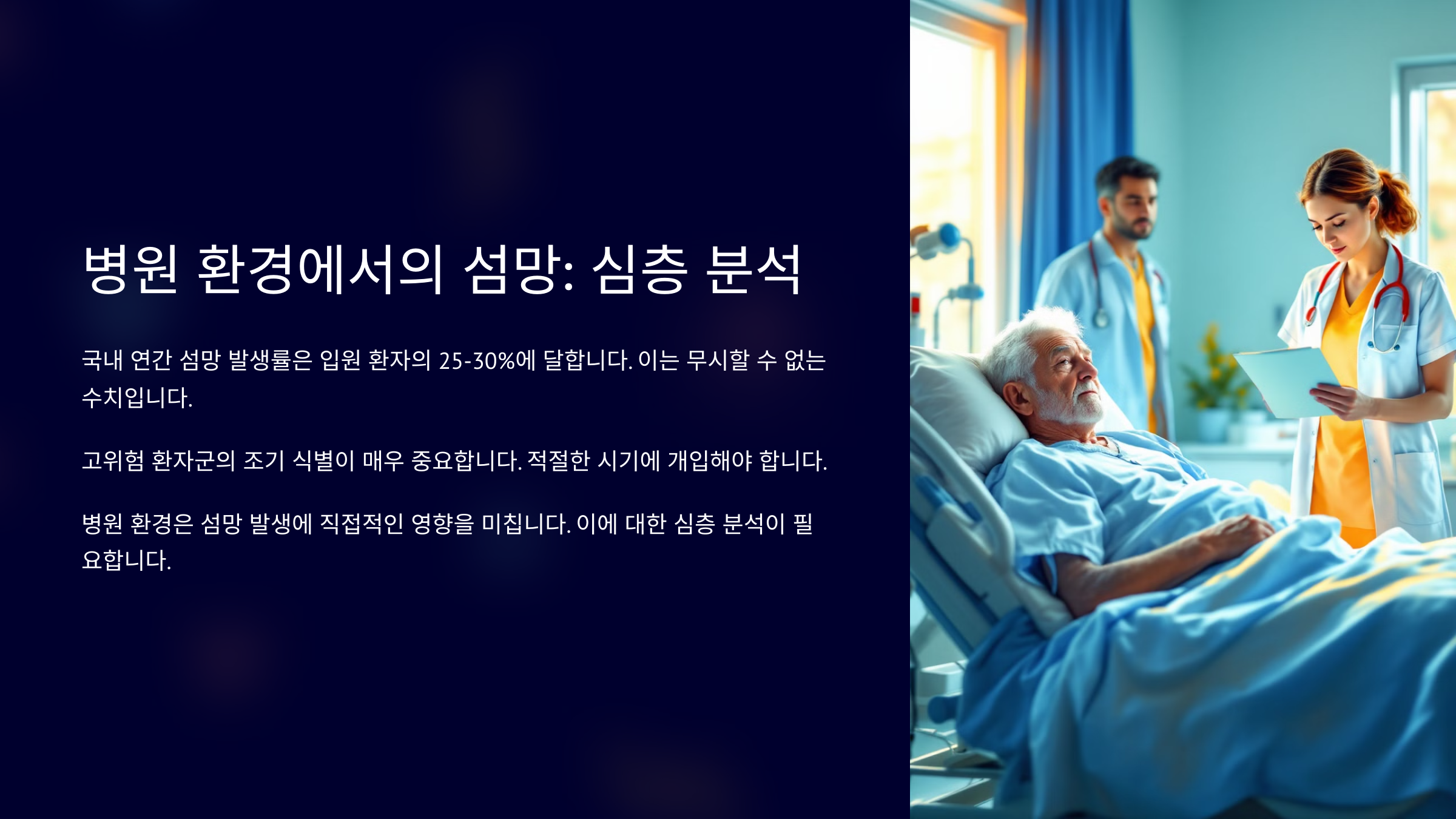 병원 환경에서의 섬망: 심층 분석

국내 연간 섬망 발생률은 입원 환자의 25-30%에 달합니다. 이는 무시할 수 없는 수치입니다.

고위험 환자군의 조기 식별이 매우 중요합니다. 적절한 시기에 개입해야 합니다.

병원 환경은 섬망 발생에 직접적인 영향을 미칩니다. 이에 대한 심층 분석이 필요합니다.